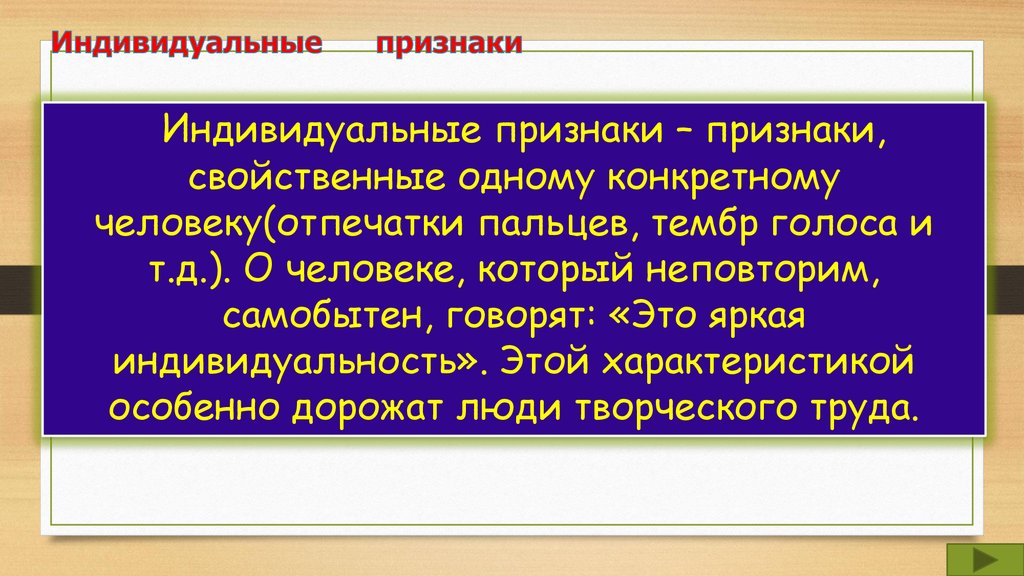 Индивидуальные признаки

Индивидуальные признаки – признаки, свойственные одному конкретному человеку(отпечатки пальцев, тембр голоса и т.д.). О человеке, который неповторим, самобытен, говорят: «Это яркая индивидуальность». Этой характеристикой особенно дорожат люди творческого труда.